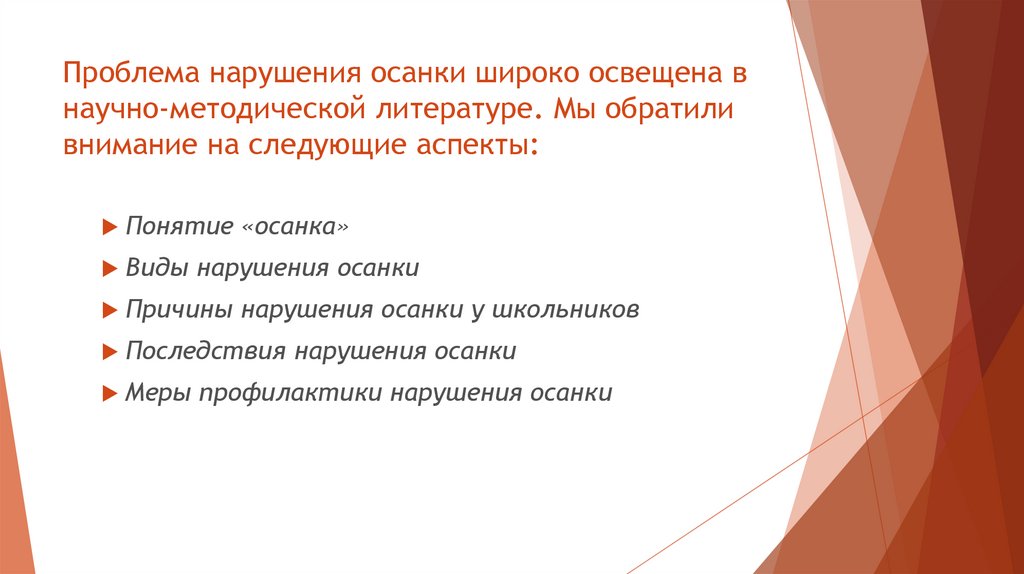 Проблема нарушения осанки широко освещена в научно-методической литературе. Мы обратили внимание на следующие аспекты:

Понятие «осанка»
Виды нарушения осанки
Причины нарушения осанки у школьников
Последствия нарушения осанки
Меры профилактики нарушения осанки